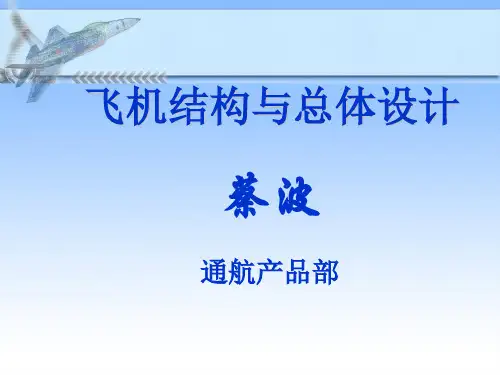 飞机结构与总体设计

蔡波

通航产品部